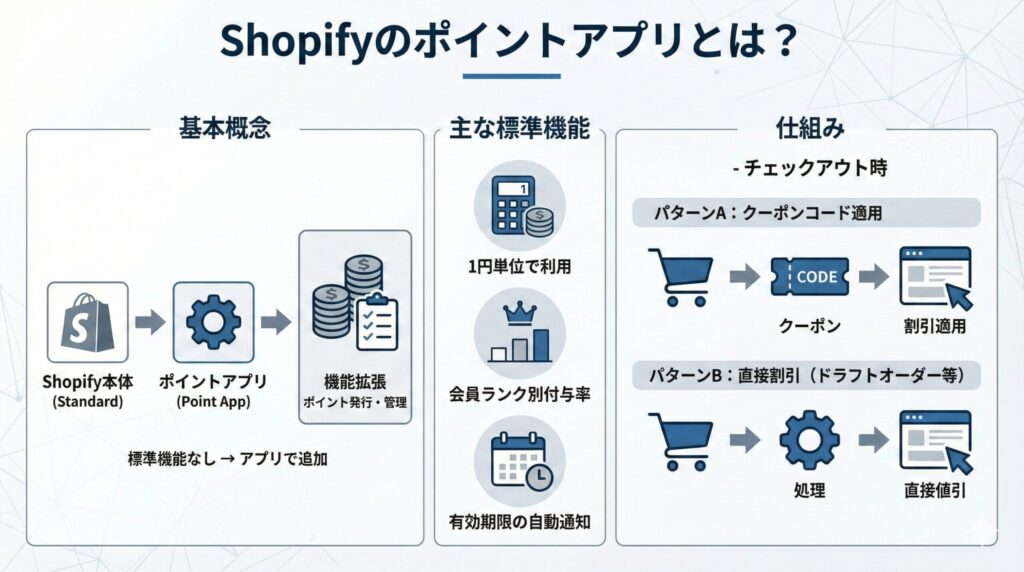 Shopifyのポイントアプリとは？

基本概念

Shopify本体
(Standard)

ポイントアプリ
(Point App)

機能拡張
ポイント発行・管理

標準機能なし → アプリで追加

主な標準機能

1

1円単位で利用

会員ランク別付与率

有効期限の自動通知

仕組み

- チェックアウト時

パターンA：クーポンコード適用

CODE

クーポン

割引適用

パターンB：直接割引（ドラフトオーダー等）

処理

直接値引